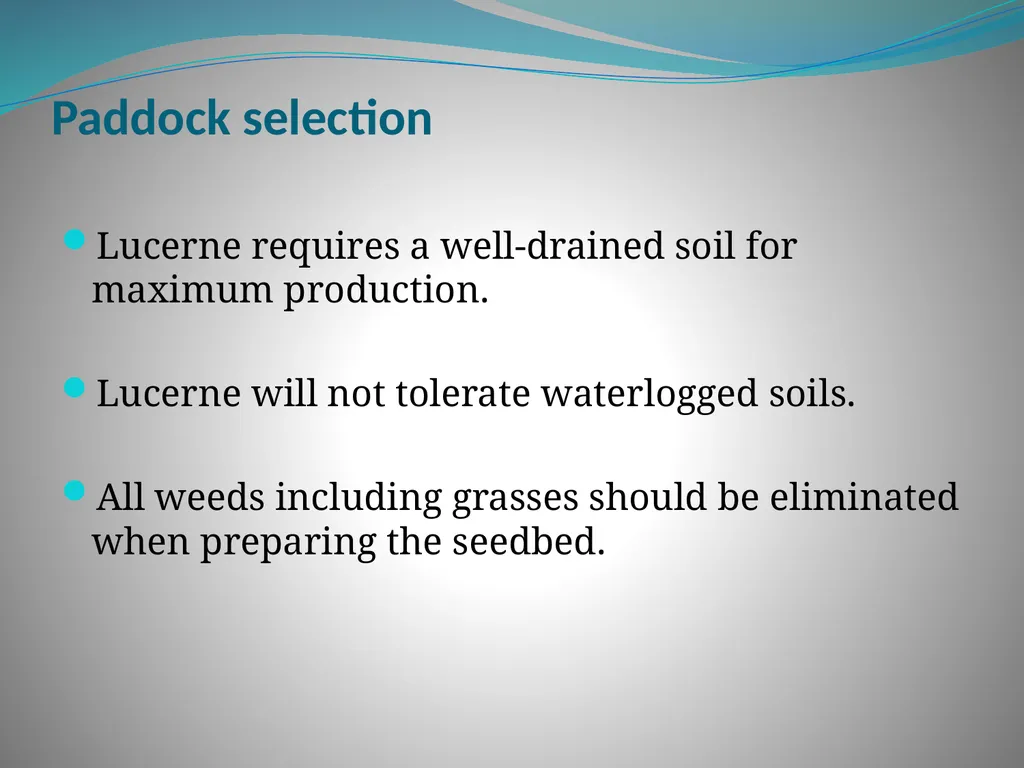 Paddock selection

Lucerne requires a well-drained soil for maximum production.

Lucerne will not tolerate waterlogged soils.

All weeds including grasses should be eliminated when preparing the seedbed.